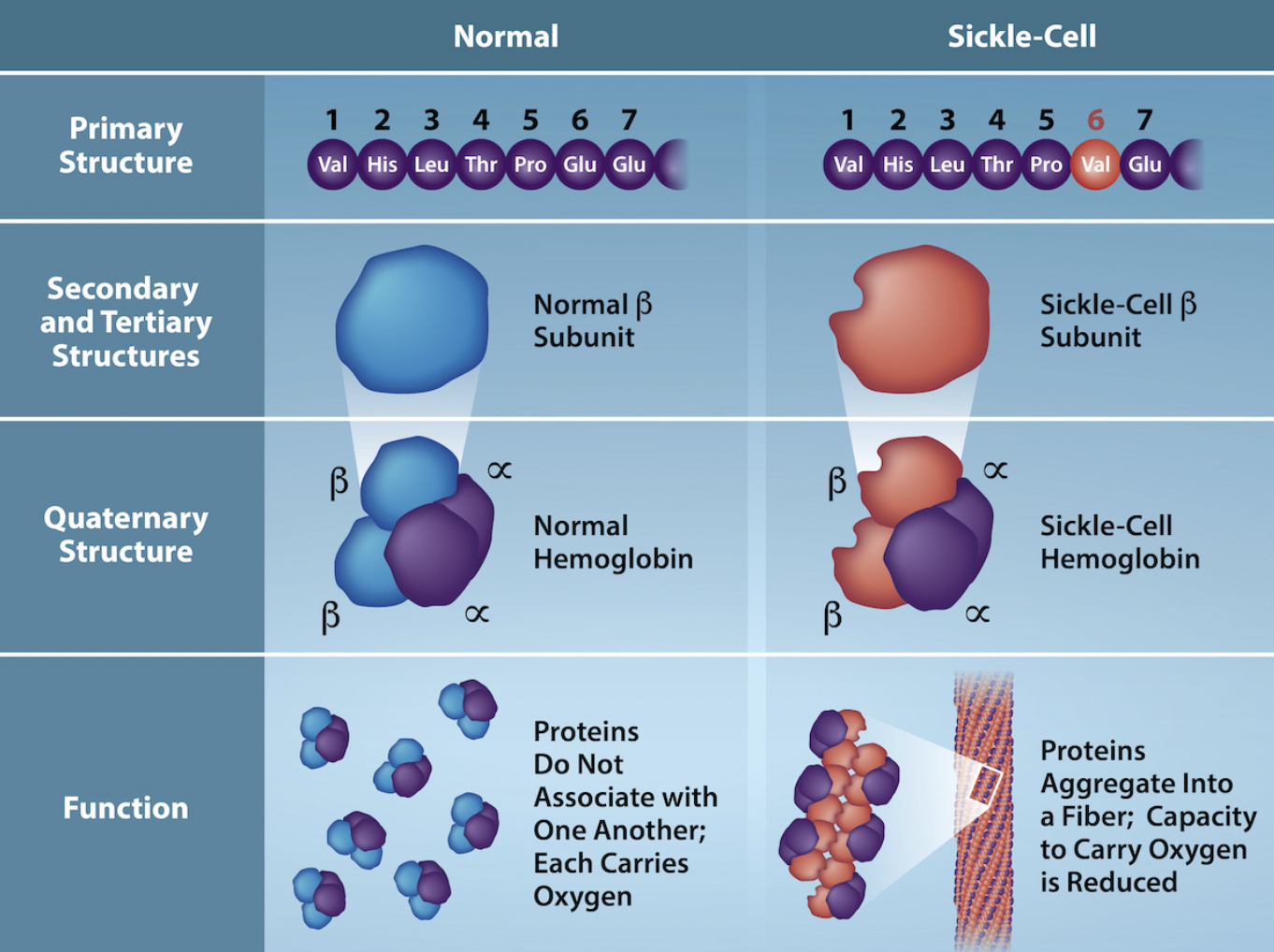 | | Normal | Sickle-Cell |
|---|---|---|
| Primary Structure | 1 2 3 4 5 6 7 Val His Leu Thr Pro Glu Glu | 1 2 3 4 5 6 7 Val His Leu Thr Pro Val Glu |
| Secondary and Tertiary Structures | Normal β Subunit | Sickle-Cell β Subunit |
| Quaternary Structure | β ∝ β ∝ Normal Hemoglobin | β ∝ β ∝ Sickle-Cell Hemoglobin |
| Function | Proteins Do Not Associate with One Another; Each Carries Oxygen | Proteins Aggregate Into a Fiber; Capacity to Carry Oxygen is Reduced |